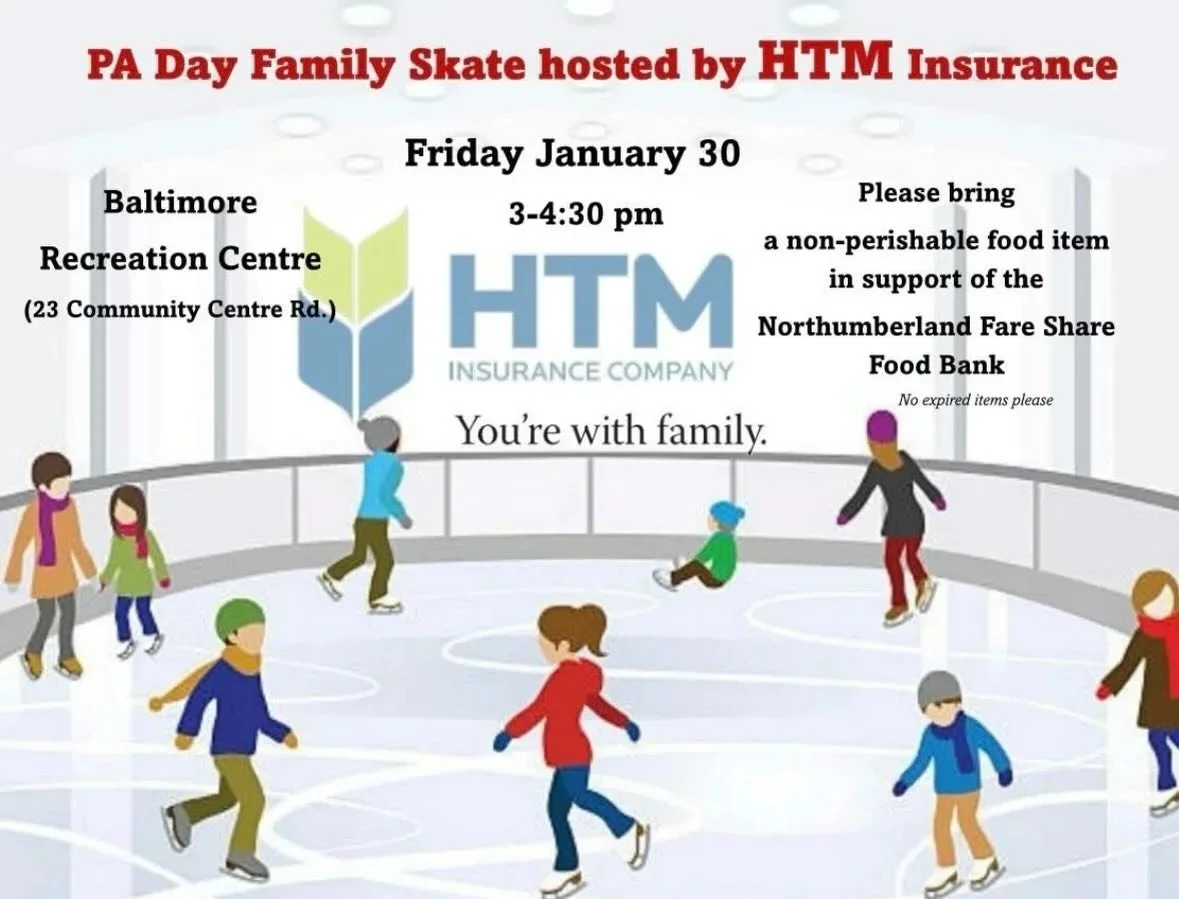 PA Day Family Skate hosted by HTM Insurance

Baltimore Recreation Centre (23 Community Centre Rd.)

Friday January 30

3-4:30 pm

HTM INSURANCE COMPANY

You're with family.

Please bring a non-perishable food item in support of the Northumberland Fare Share Food Bank

No expired items please